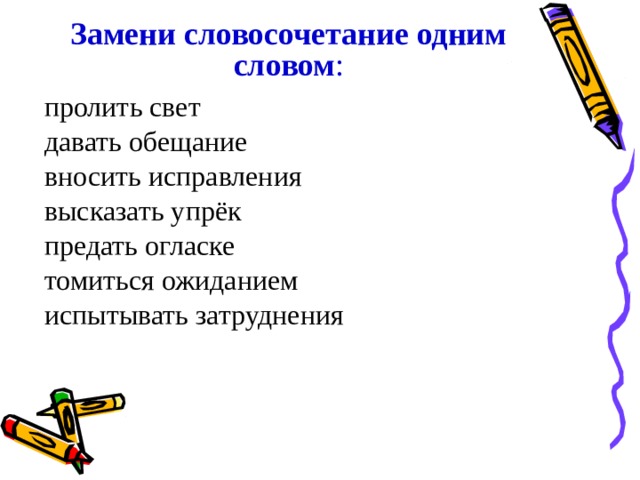 Замени словосочетание одним словом:

пролить свет
давать обещание
вносить исправления
высказать упрёк
предать огласке
томиться ожиданием
испытывать затруднения